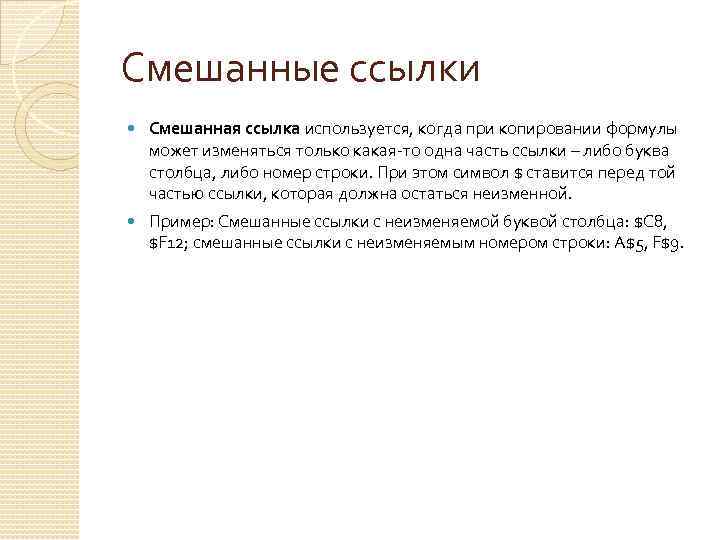 Смешанные ссылки

Смешанная ссылка используется, когда при копировании формулы может изменяться только какая-то одна часть ссылки – либо буква столбца, либо номер строки. При этом символ \$ ставится перед той частью ссылки, которая должна остаться неизменной.

Пример: Смешанные ссылки с неизменяемой буквой столбца: \$C8, \$F12; смешанные ссылки с неизменяемым номером строки: A\$5, F\$9.